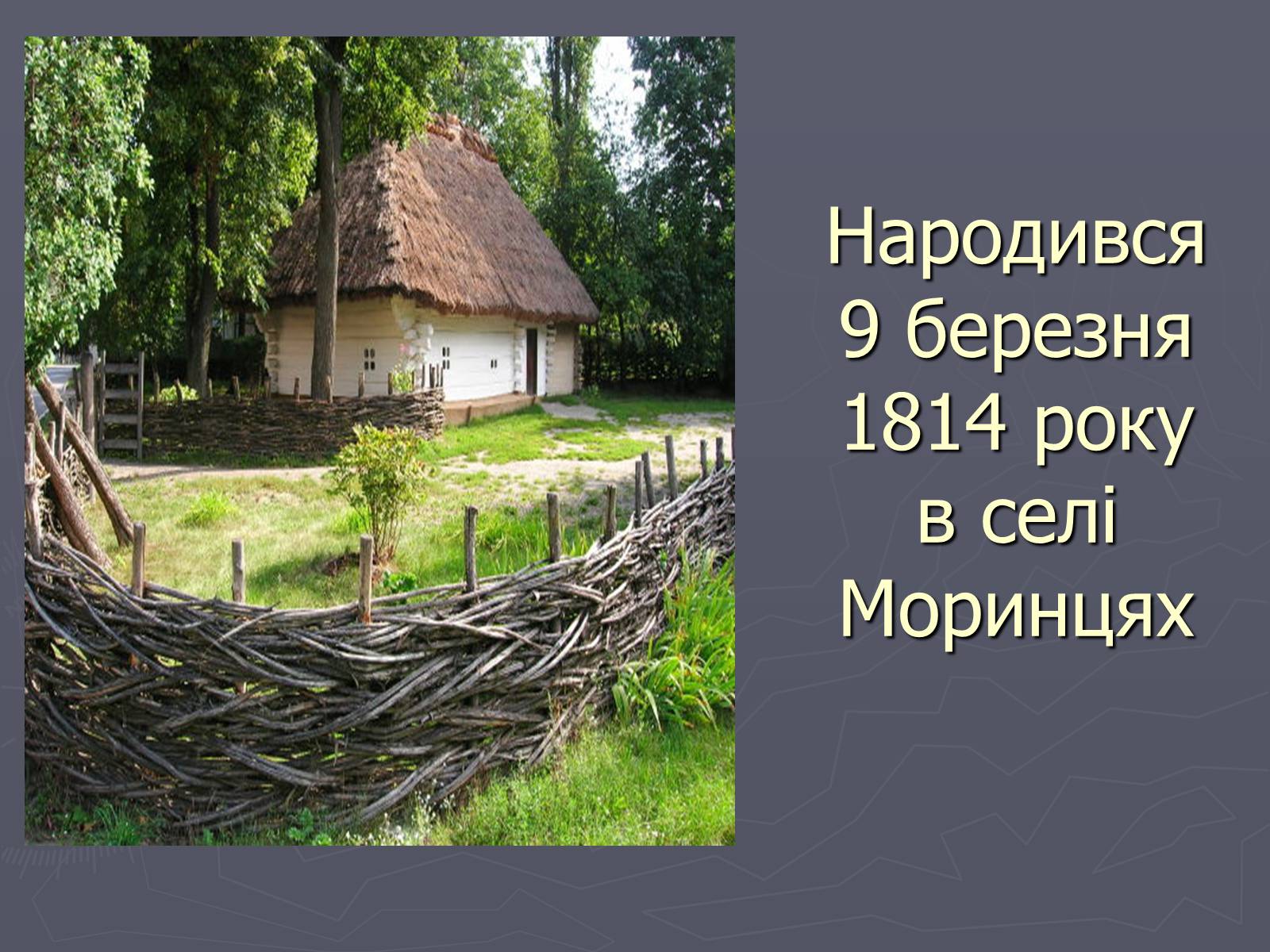 Народився 9 березня 1814 року в селі Моринцях